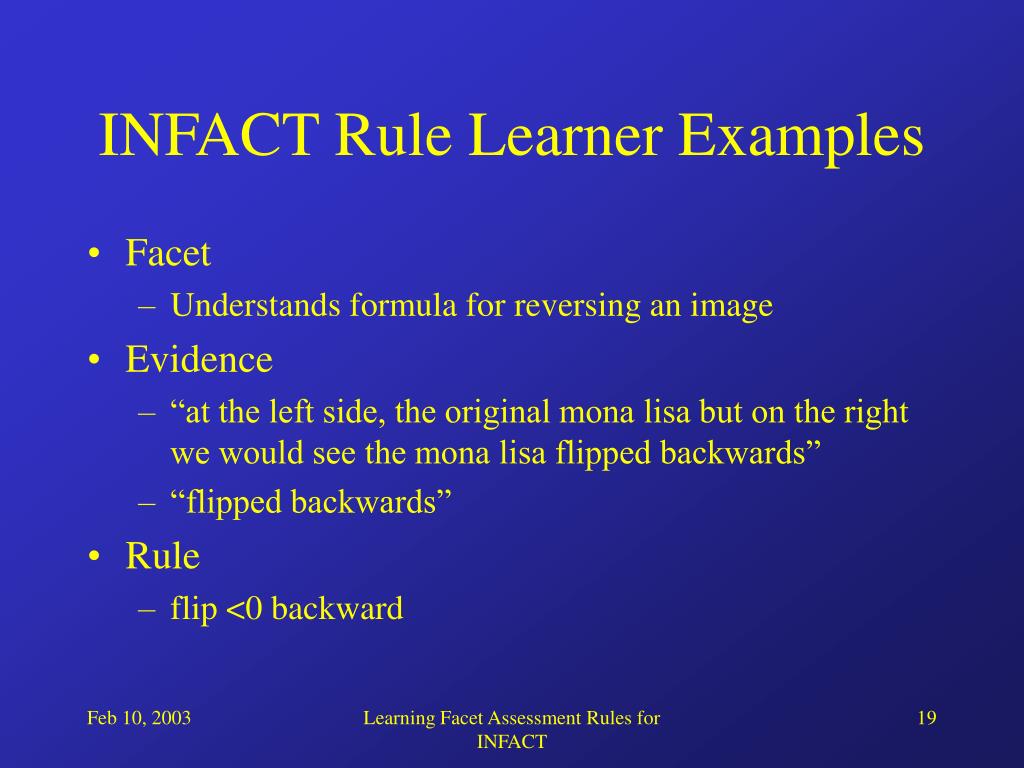 INFACT Rule Learner Examples

• Facet
– Understands formula for reversing an image
• Evidence
– “at the left side, the original mona lisa but on the right we would see the mona lisa flipped backwards”
– “flipped backwards”
• Rule
– flip <0 backward

Feb 10, 2003

Learning Facet Assessment Rules for INFACT

19